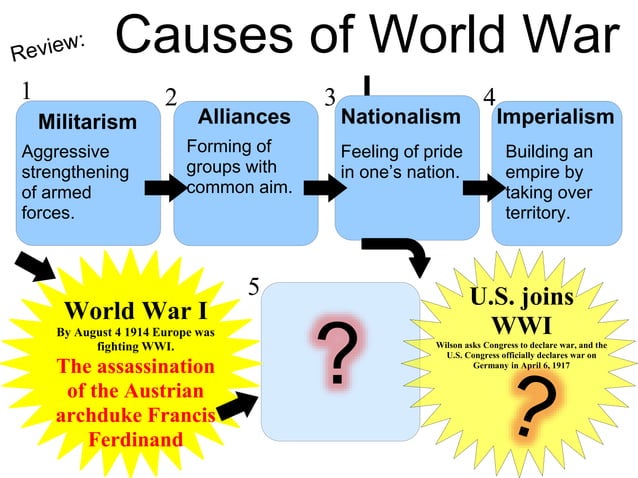 Review: Causes of World War I

1
Militarism
Aggressive strengthening of armed forces.

2
Alliances
Forming of groups with common aim.

3
Nationalism
Feeling of pride in one's nation.

4
Imperialism
Building an empire by taking over territory.

World War I
By August 4 1914 Europe was fighting WWI.
The assassination of the Austrian archduke Francis Ferdinand

5
?

U.S. joins WWI
Wilson asks Congress to declare war, and the U.S. Congress officially declares war on Germany in April 6, 1917
?